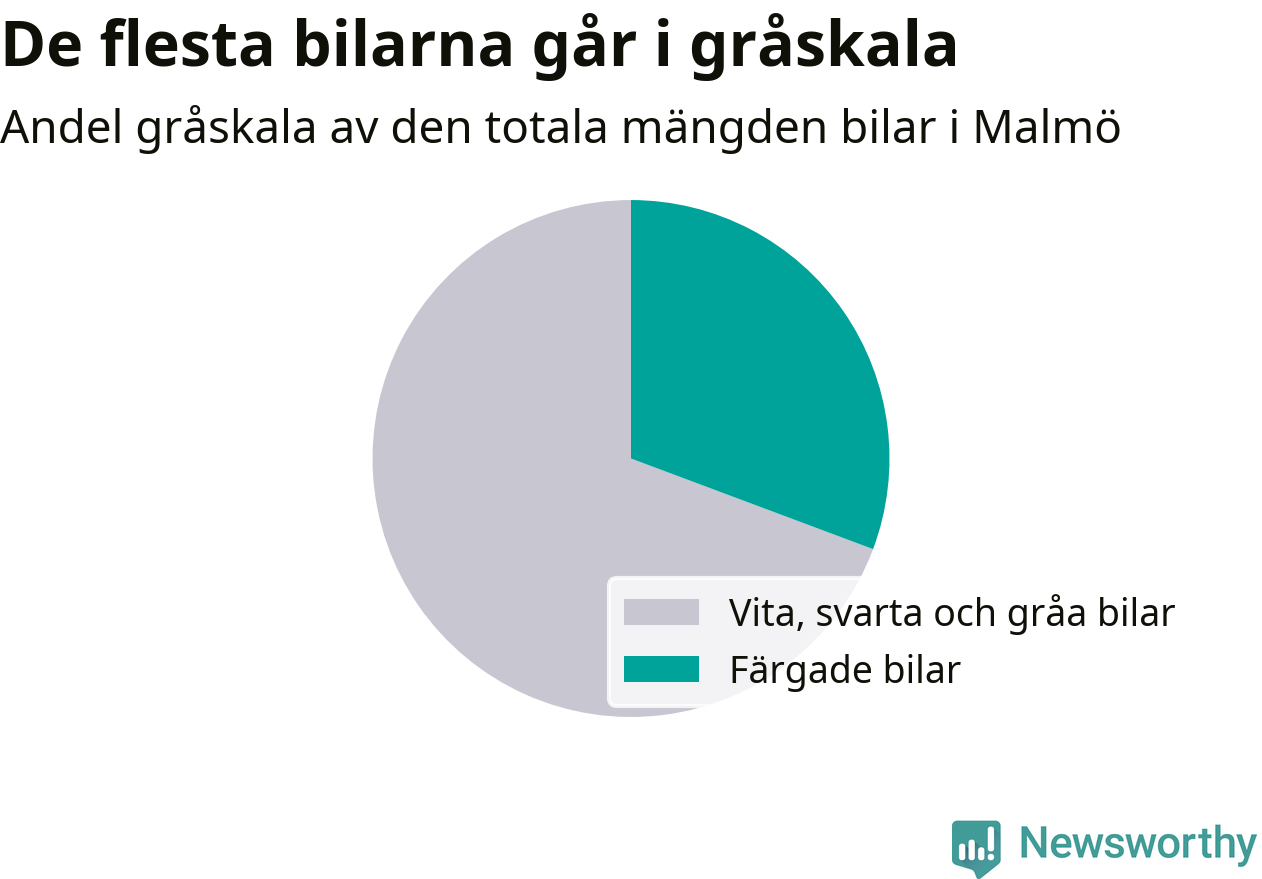 De flesta bilarna går i gråskala

Andel gråskala av den totala mängden bilar i Malmö

Vita, svarta och gråa bilar
Färgade bilar

Newsworthy